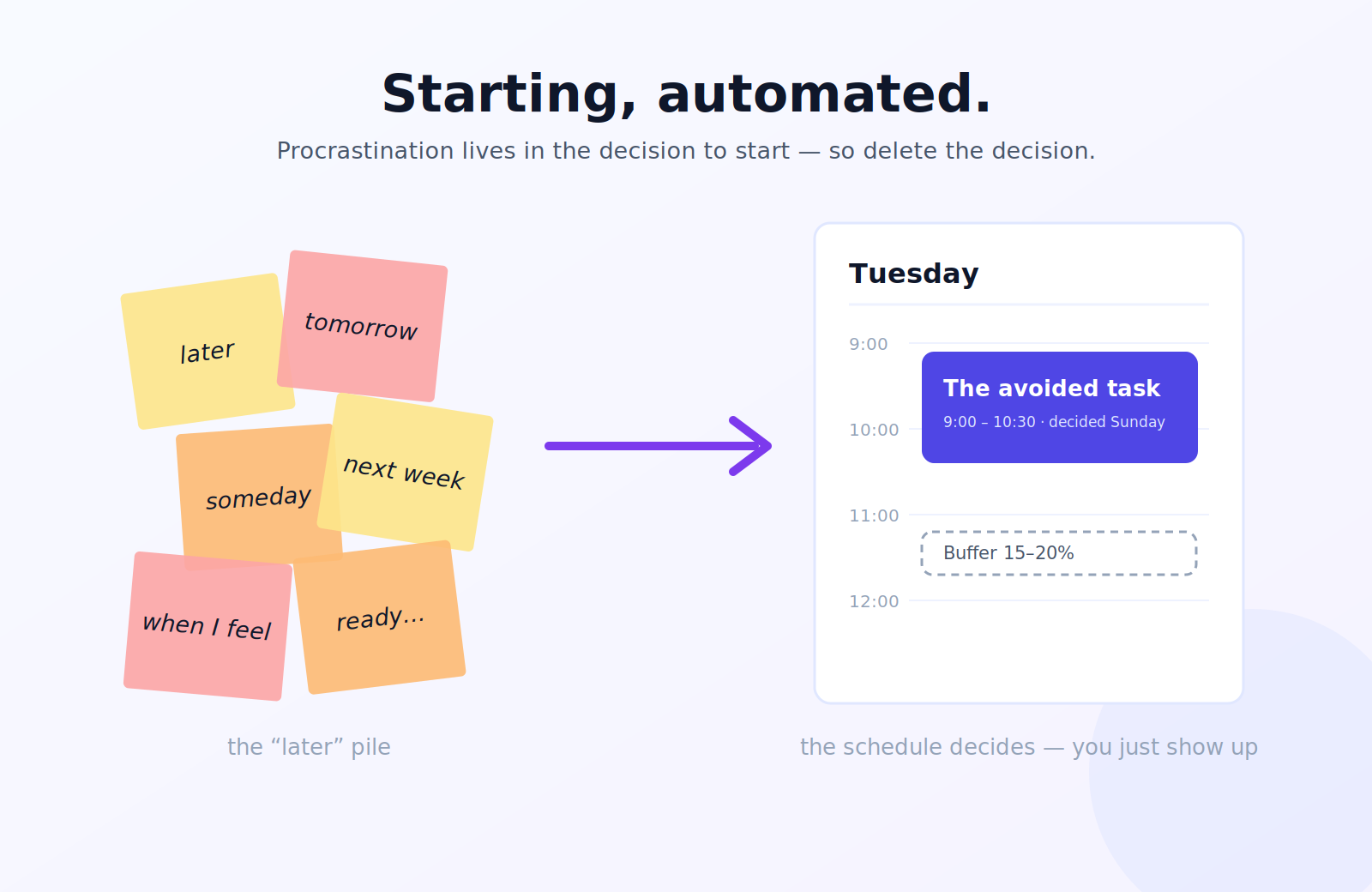 Starting, automated.

Procrastination lives in the decision to start — so delete the decision.

later

tomorrow

someday

next week

when I feel

ready...

the “later” pile

Tuesday

9:00

The avoided task

9:00 – 10:30 · decided Sunday

10:00

11:00

Buffer 15–20%

12:00

the schedule decides — you just show up